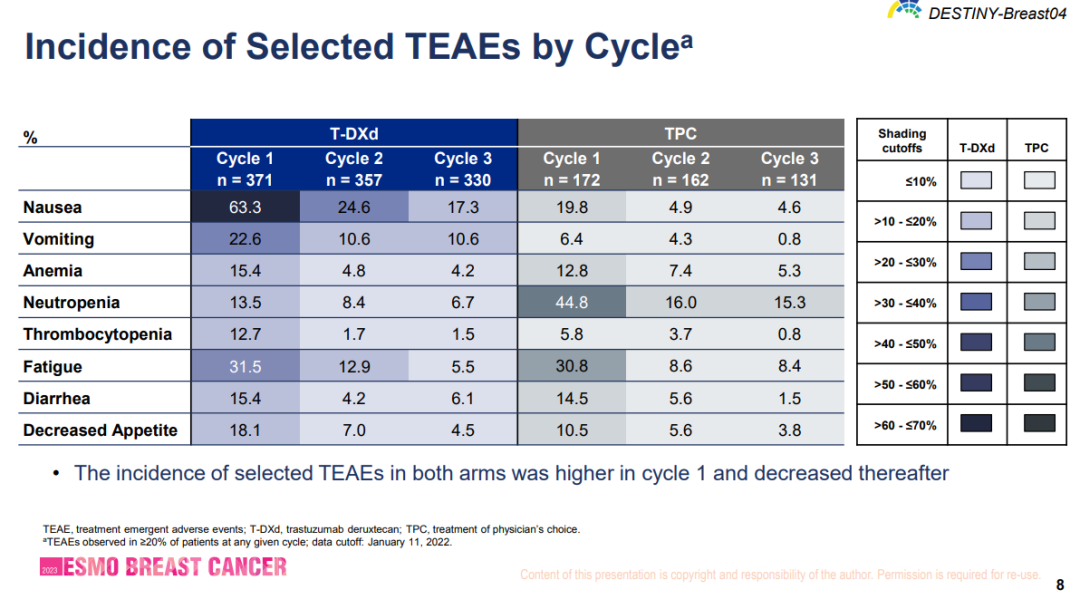 DESTINY-Breast04

Incidence of Selected TEAEs by Cycle$^a$

| % | T-DXd Cycle 1 n = 371 | T-DXd Cycle 2 n = 357 | T-DXd Cycle 3 n = 330 | TPC Cycle 1 n = 172 | TPC Cycle 2 n = 162 | TPC Cycle 3 n = 131 |
|---|---|---|---|---|---|---|
| Nausea | 63.3 | 24.6 | 17.3 | 19.8 | 4.9 | 4.6 |
| Vomiting | 22.6 | 10.6 | 10.6 | 6.4 | 4.3 | 0.8 |
| Anemia | 15.4 | 4.8 | 4.2 | 12.8 | 7.4 | 5.3 |
| Neutropenia | 13.5 | 8.4 | 6.7 | 44.8 | 16.0 | 15.3 |
| Thrombocytopenia | 12.7 | 1.7 | 1.5 | 5.8 | 3.7 | 0.8 |
| Fatigue | 31.5 | 12.9 | 5.5 | 30.8 | 8.6 | 8.4 |
| Diarrhea | 15.4 | 4.2 | 6.1 | 14.5 | 5.6 | 1.5 |
| Decreased Appetite | 18.1 | 7.0 | 4.5 | 10.5 | 5.6 | 3.8 |

| Shading cutoffs | T-DXd | TPC |
|---|---|---|
| ≤10% | | |
| >10 - ≤20% | | |
| >20 - ≤30% | | |
| >30 - ≤40% | | |
| >40 - ≤50% | | |
| >50 - ≤60% | | |
| >60 - ≤70% | | |

• The incidence of selected TEAEs in both arms was higher in cycle 1 and decreased thereafter

TEAE, treatment emergent adverse events; T-DXd, trastuzumab deruxtecan; TPC, treatment of physician's choice.
$^a$TEAEs observed in ≥20% of patients at any given cycle; data cutoff: January 11, 2022.

2023 ESMO BREAST CANCER

Content of this presentation is copyright and responsibility of the author. Permission is required for re-use.

8